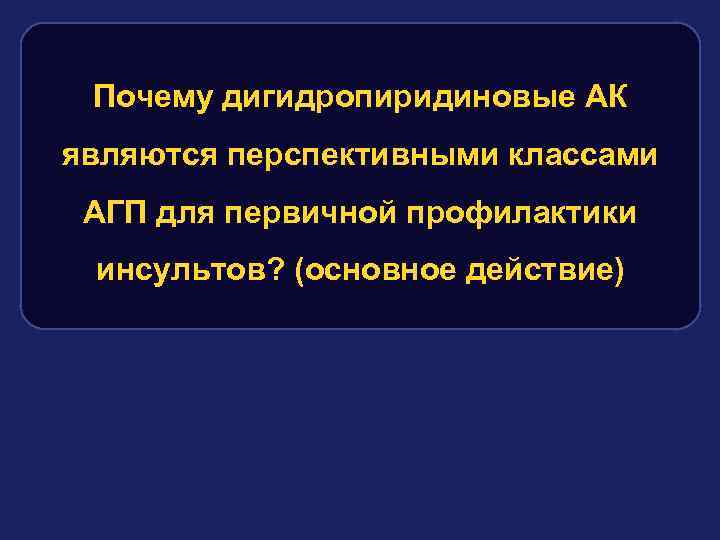 Почему дигидропиридиновые АК являются перспективными классами АГП для первичной профилактики инсультов? (основное действие)